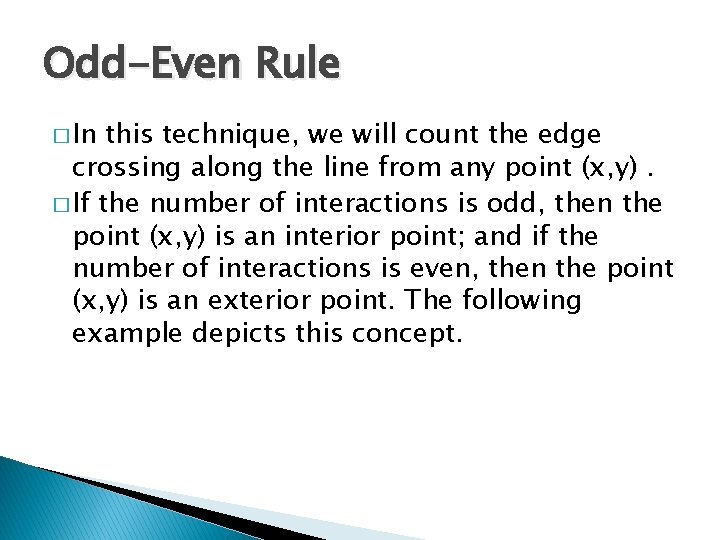 Odd-Even Rule

□ In this technique, we will count the edge crossing along the line from any point (x,y) .

□ If the number of interactions is odd, then the point (x,y) is an interior point; and if the number of interactions is even, then the point (x,y) is an exterior point. The following example depicts this concept.